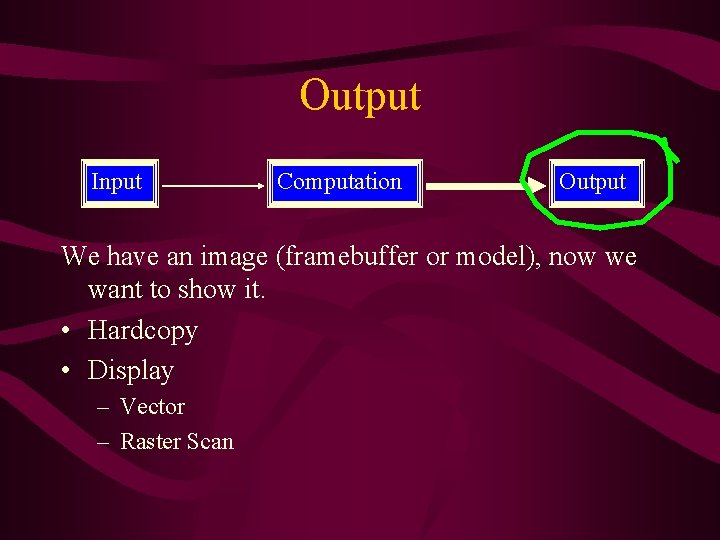 Output

Input

Computation

Output

We have an image (framebuffer or model), now we want to show it.

• Hardcopy
• Display
  – Vector
  – Raster Scan